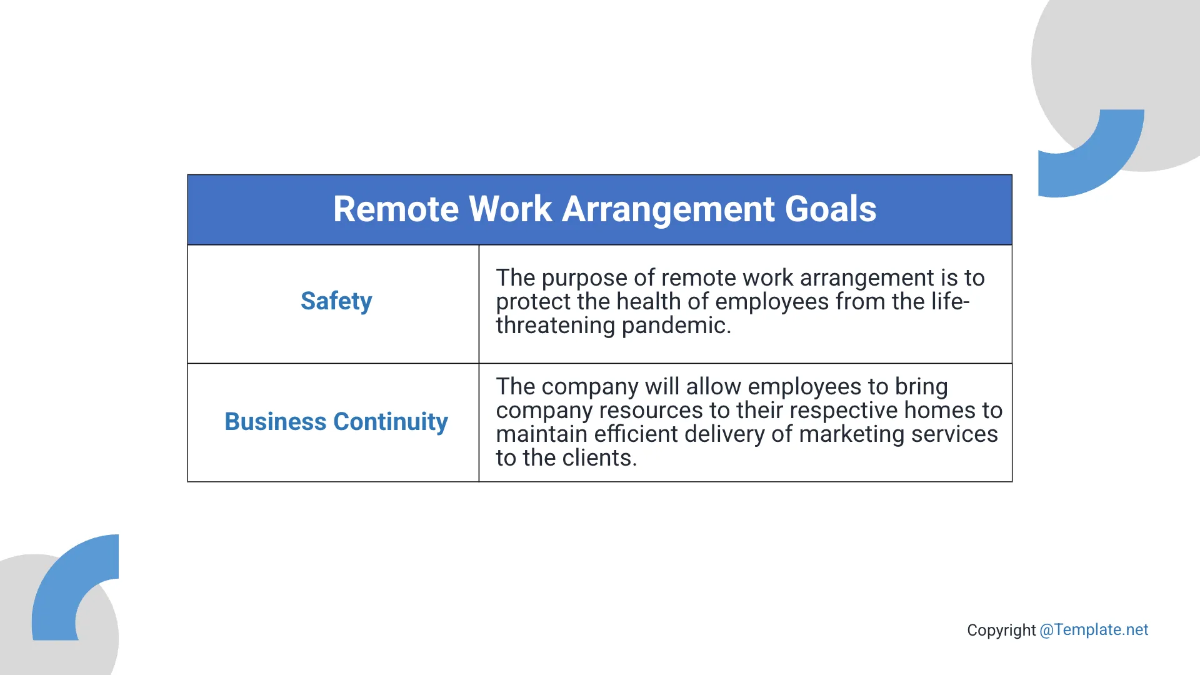 | Remote Work Arrangement Goals | |
|---|---|
| Safety | The purpose of remote work arrangement is to protect the health of employees from the life-threatening pandemic. |
| Business Continuity | The company will allow employees to bring company resources to their respective homes to maintain efficient delivery of marketing services to the clients. |

Copyright @Template.net